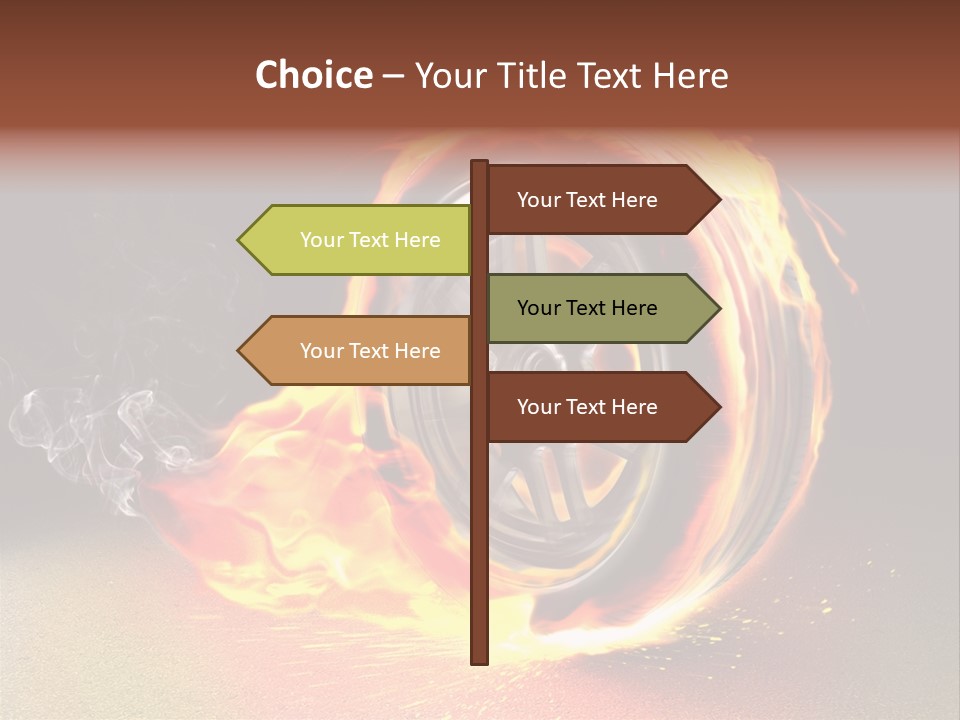 Choice – Your Title Text Here

Your Text Here

Your Text Here

Your Text Here

Your Text Here

Your Text Here